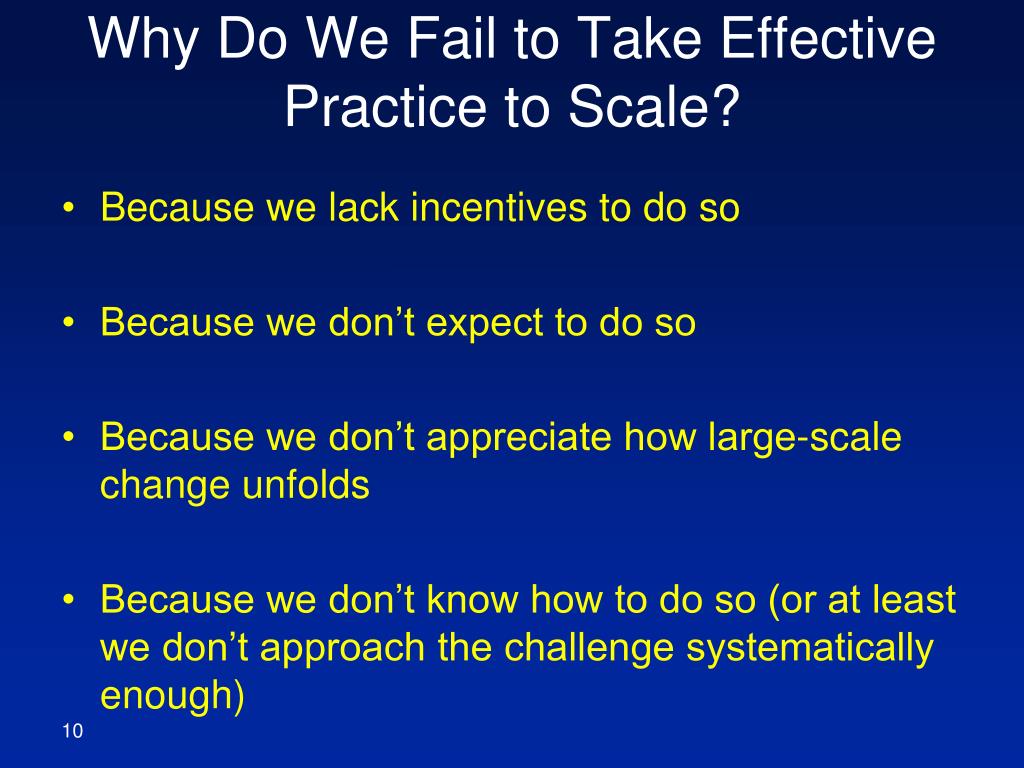 Why Do We Fail to Take Effective Practice to Scale?

• Because we lack incentives to do so

• Because we don’t expect to do so

• Because we don’t appreciate how large-scale change unfolds

• Because we don’t know how to do so (or at least we don’t approach the challenge systematically enough)

10